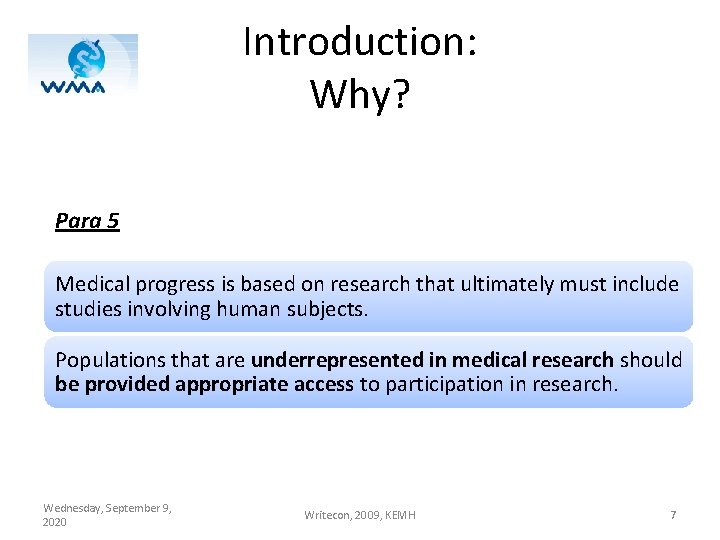 WMA

Introduction:
Why?

Para 5

Medical progress is based on research that ultimately must include studies involving human subjects.

Populations that are underrepresented in medical research should be provided appropriate access to participation in research.

Wednesday, September 9, 2020

Writecon, 2009, KEMH

7